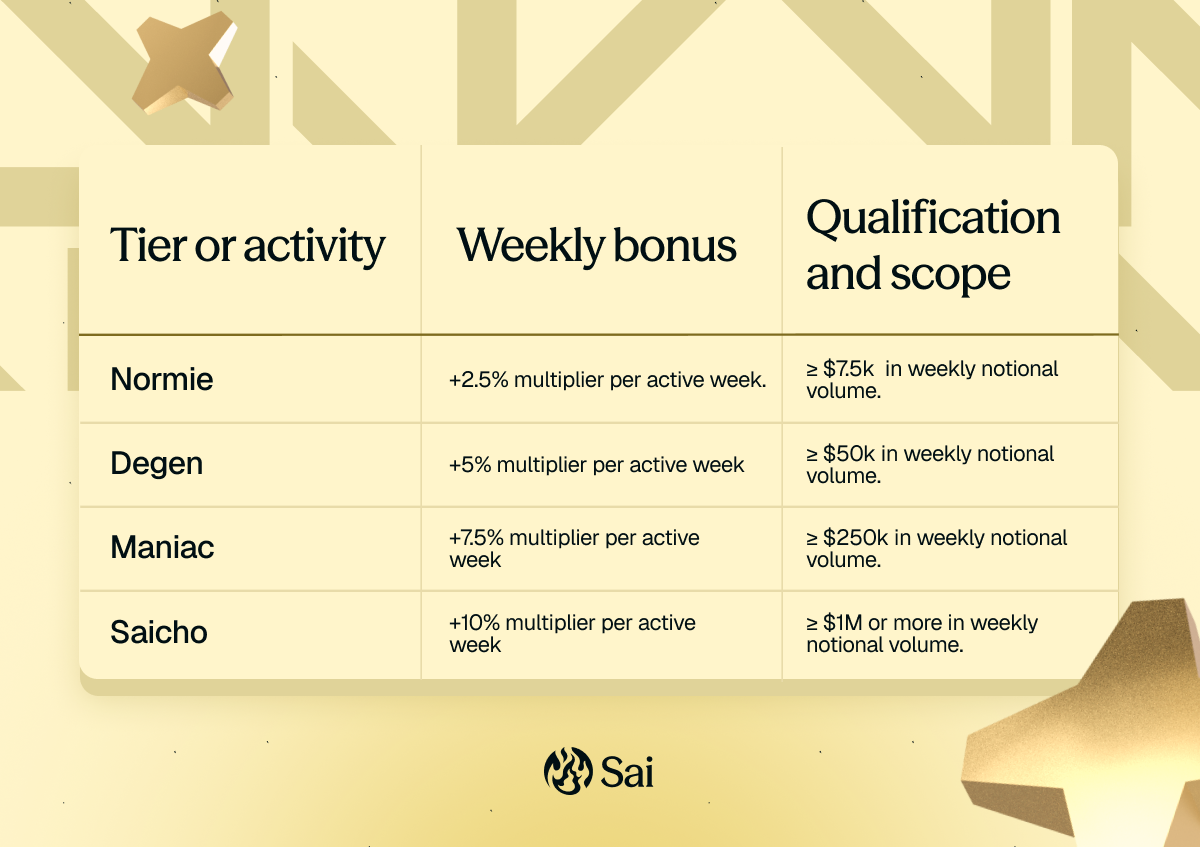 | Tier or activity | Weekly bonus | Qualification and scope |
|---|---|---|
| Normie | +2.5% multiplier per active week. | ≥ \$7.5k in weekly notional volume. |
| Degen | +5% multiplier per active week | ≥ \$50k in weekly notional volume. |
| Maniac | +7.5% multiplier per active week | ≥ \$250k in weekly notional volume. |
| Saicho | +10% multiplier per active week | ≥ \$1M or more in weekly notional volume. |

Sai